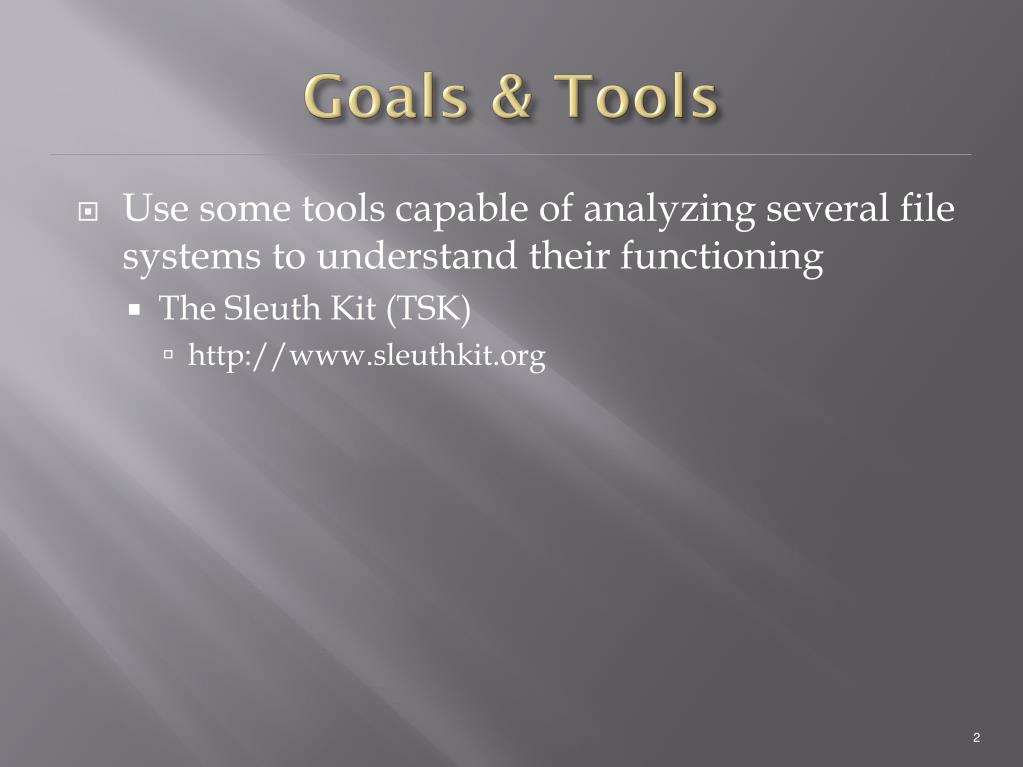 Goals & Tools

Use some tools capable of analyzing several file systems to understand their functioning

The Sleuth Kit (TSK)

http://www.sleuthkit.org

2